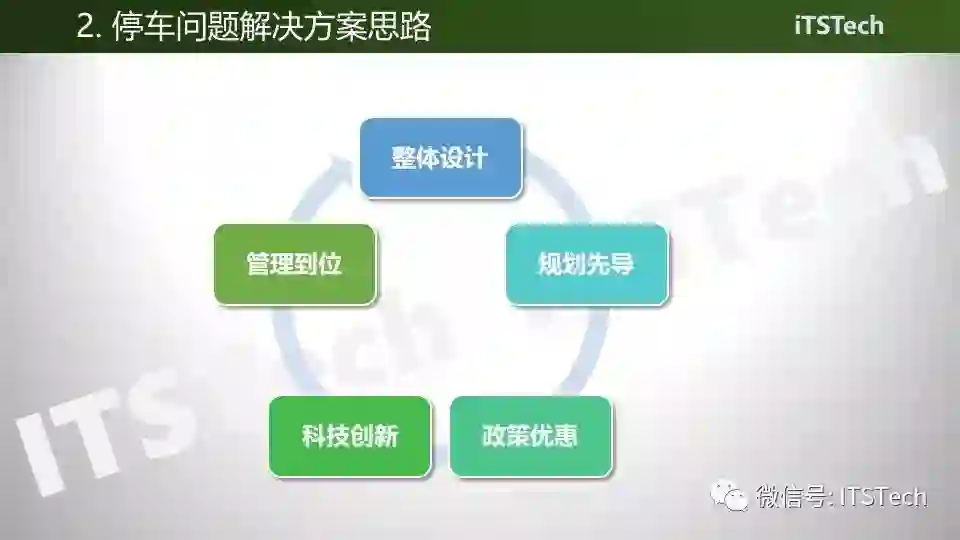 2. 停车问题解决方案思路

iTSTech

整体设计

规划先导

政策优惠

科技创新

管理到位

ITSTech

微信号: ITSTech